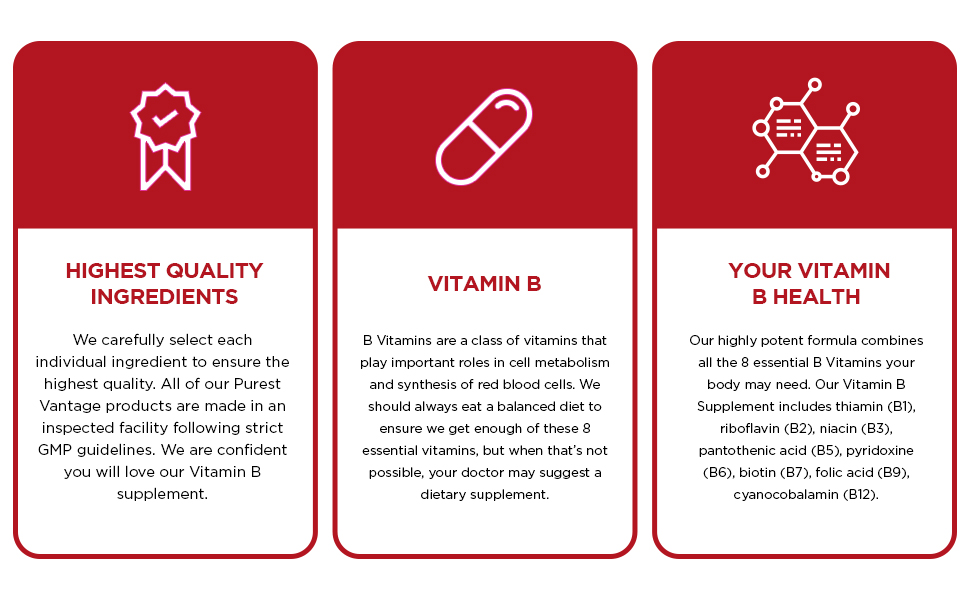 HIGHEST QUALITY INGREDIENTS

We carefully select each individual ingredient to ensure the highest quality. All of our Purest Vantage products are made in an inspected facility following strict GMP guidelines. We are confident you will love our Vitamin B supplement.

VITAMIN B

B Vitamins are a class of vitamins that play important roles in cell metabolism and synthesis of red blood cells. We should always eat a balanced diet to ensure we get enough of these 8 essential vitamins, but when that's not possible, your doctor may suggest a dietary supplement.

YOUR VITAMIN B HEALTH

Our highly potent formula combines all the 8 essential B Vitamins your body may need. Our Vitamin B Supplement includes thiamin (B1), riboflavin (B2), niacin (B3), pantothenic acid (B5), pyridoxine (B6), biotin (B7), folic acid (B9), cyanocobalamin (B12).